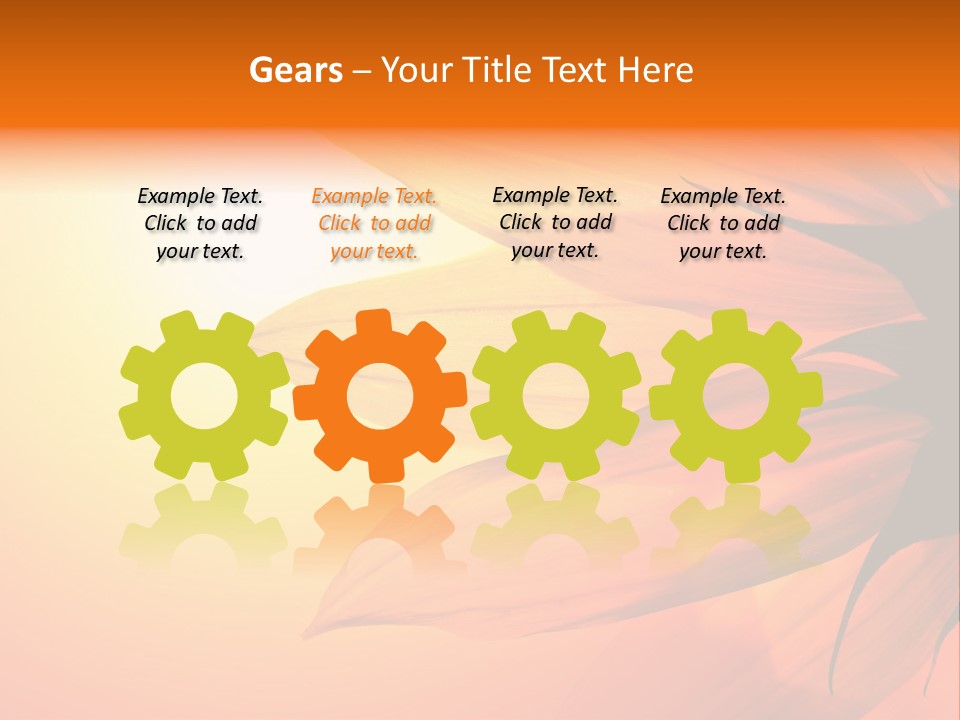 Gears – Your Title Text Here

Example Text. Click to add your text.

Example Text. Click to add your text.

Example Text. Click to add your text.

Example Text. Click to add your text.